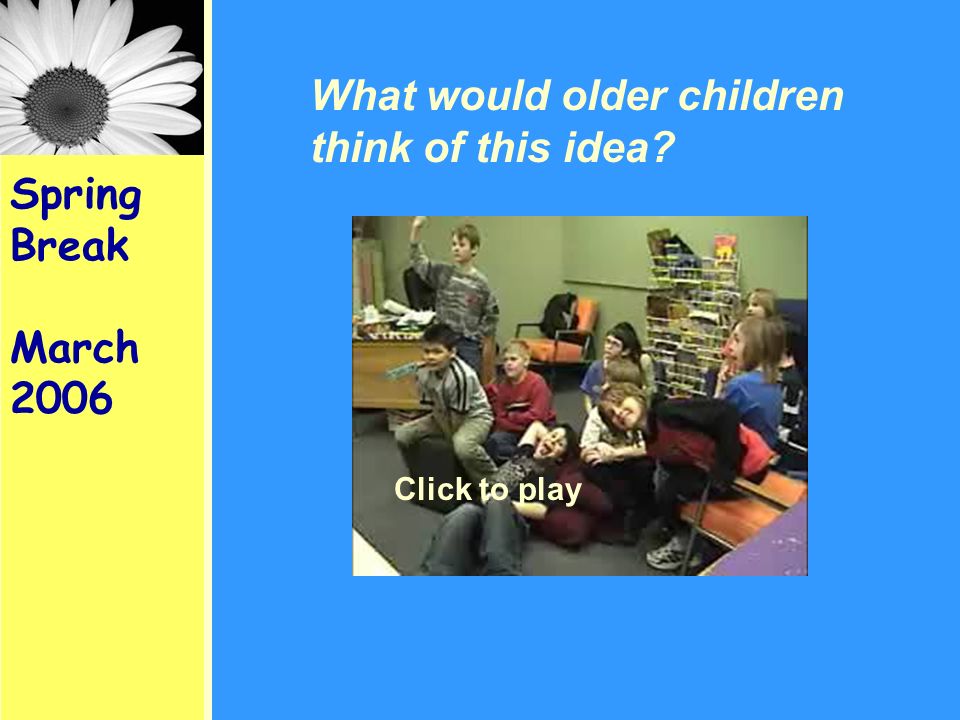 Spring Break

March 2006

What would older children think of this idea?

Click to play